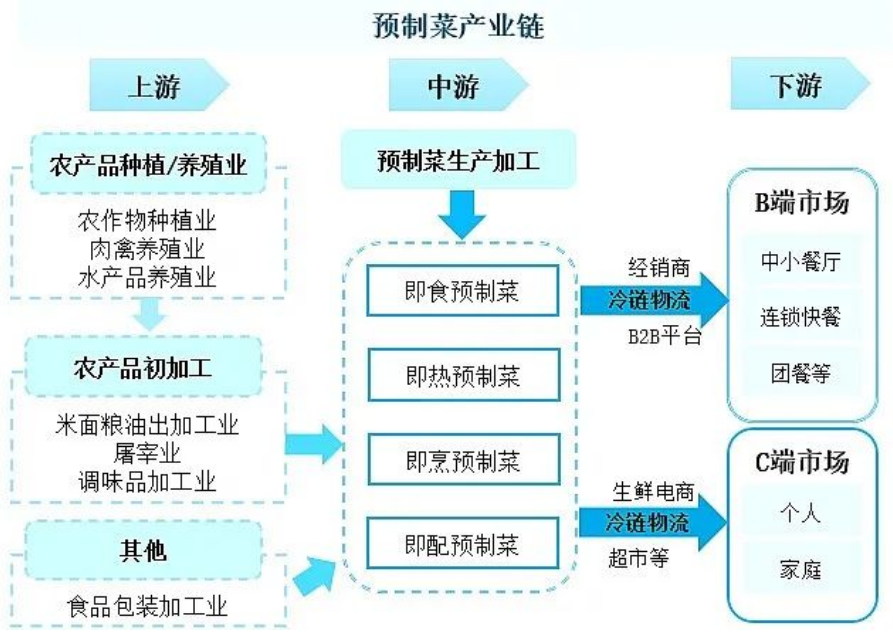 预制菜产业链

上游

农产品种植/养殖业

农作物种植业
肉禽养殖业
水产品养殖业

农产品初加工

米面粮油出加工业
屠宰业
调味品加工业

其他

食品包装加工业

中游

预制菜生产加工

即食预制菜

即热预制菜

即烹预制菜

即配预制菜

经销商
冷链物流
B2B平台

生鲜电商
冷链物流
超市等

下游

B端市场

中小餐厅

连锁快餐

团餐等

C端市场

个人

家庭